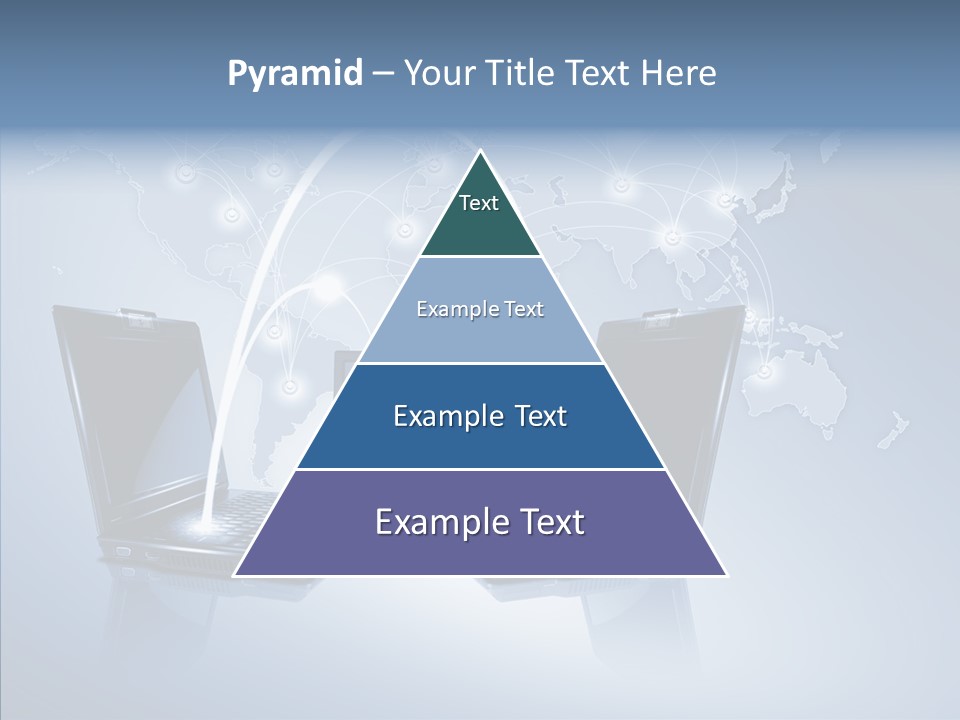 Pyramid – Your Title Text Here

Text

Example Text

Example Text

Example Text